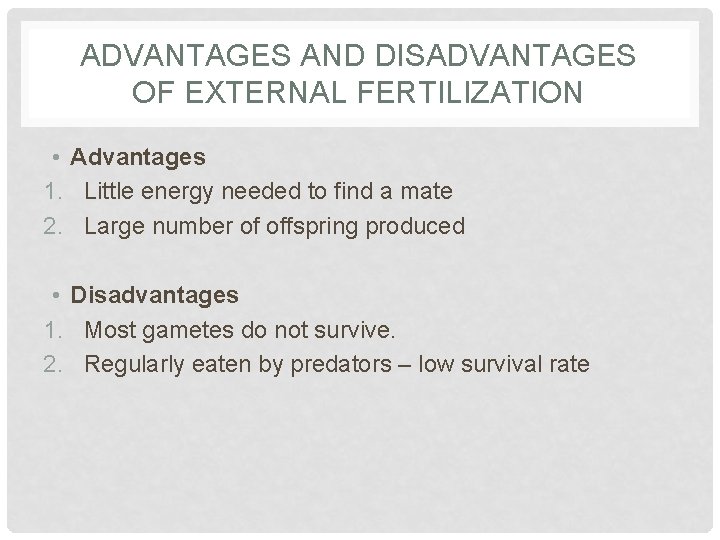 ADVANTAGES AND DISADVANTAGES OF EXTERNAL FERTILIZATION

• Advantages
1. Little energy needed to find a mate
2. Large number of offspring produced

• Disadvantages
1. Most gametes do not survive.
2. Regularly eaten by predators – low survival rate